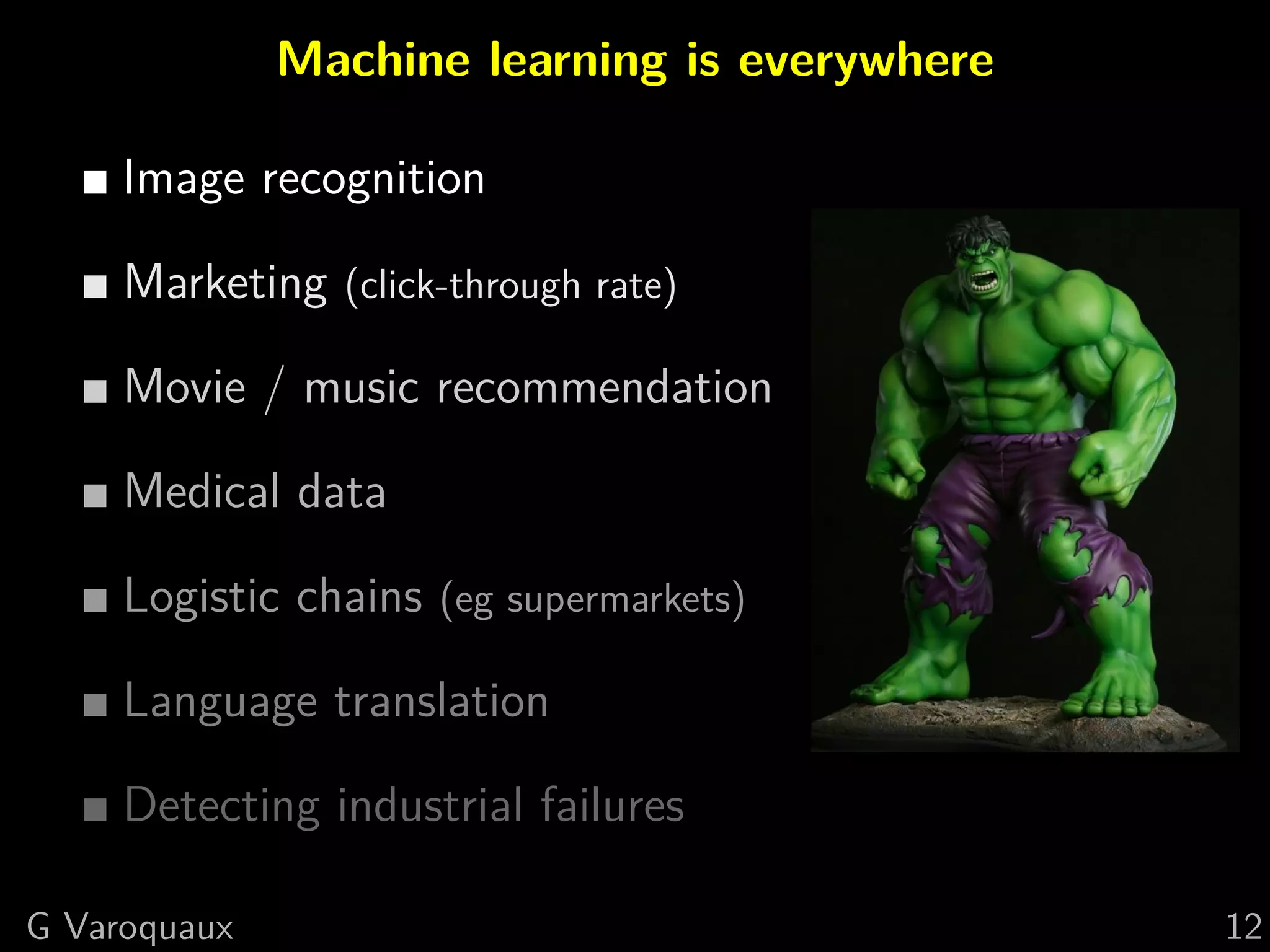 Machine learning is everywhere

■ Image recognition

■ Marketing (click-through rate)

■ Movie / music recommendation

■ Medical data

■ Logistic chains (eg supermarkets)

■ Language translation

■ Detecting industrial failures

G Varoquaux

12